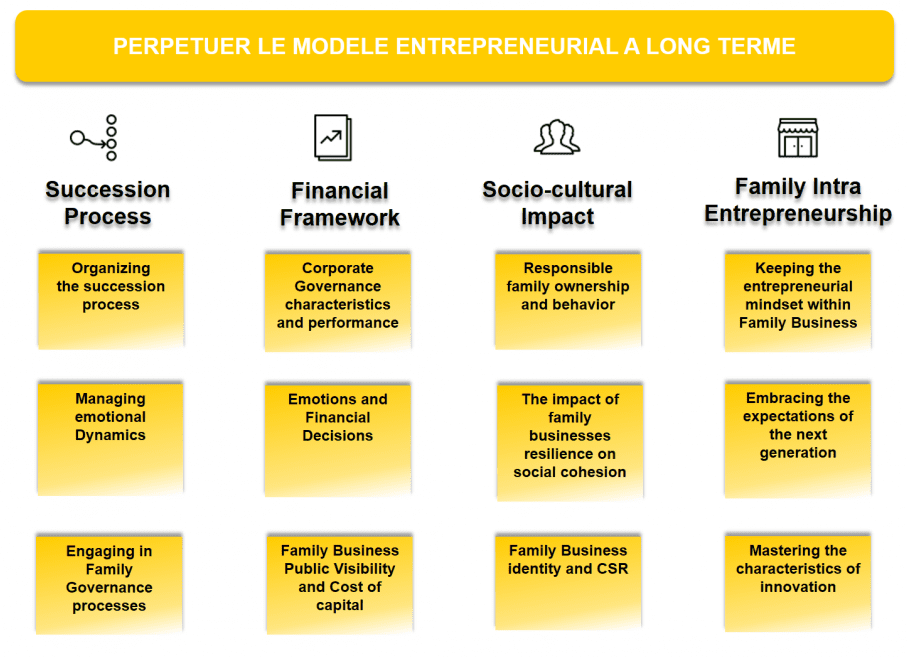 PERPETUER LE MODELE ENTREPRENEURIAL A LONG TERME

Succession Process

Organizing the succession process

Managing emotional Dynamics

Engaging in Family Governance processes

Financial Framework

Corporate Governance characteristics and performance

Emotions and Financial Decisions

Family Business Public Visibility and Cost of capital

Socio-cultural Impact

Responsible family ownership and behavior

The impact of family businesses resilience on social cohesion

Family Business identity and CSR

Family Intra Entrepreneurship

Keeping the entrepreneurial mindset within Family Business

Embracing the expectations of the next generation

Mastering the characteristics of innovation